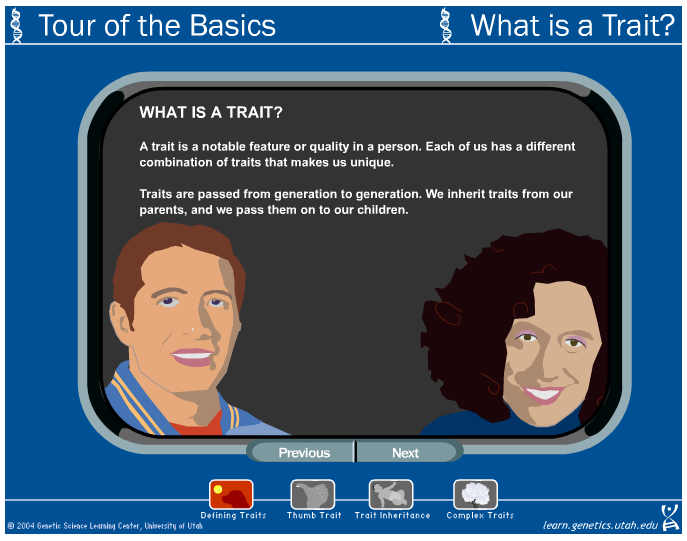 Tour of the Basics

What is a Trait?

WHAT IS A TRAIT?

A trait is a notable feature or quality in a person. Each of us has a different combination of traits that makes us unique.

Traits are passed from generation to generation. We inherit traits from our parents, and we pass them on to our children.

Previous

Next

Defining Traits

Thumb Trait

Trait Inheritance

Complex Traits

© 2004 Genetic Science Learning Center, University of Utah

learn.genetics.utah.edu